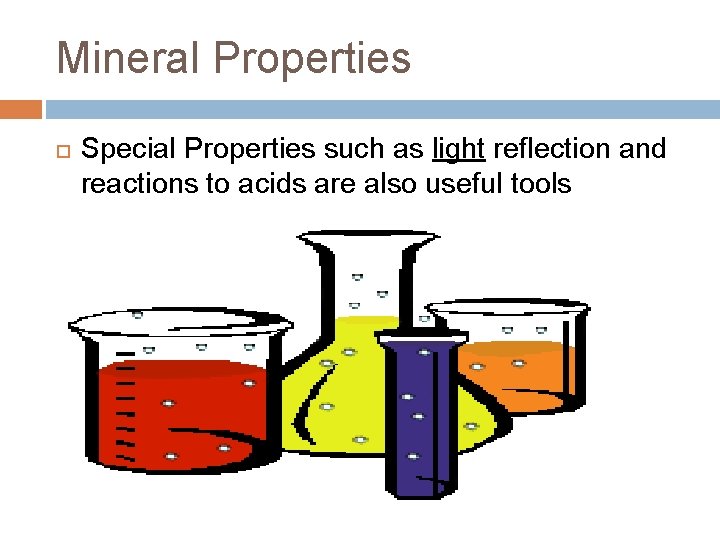 Mineral Properties

Special Properties such as light reflection and reactions to acids are also useful tools